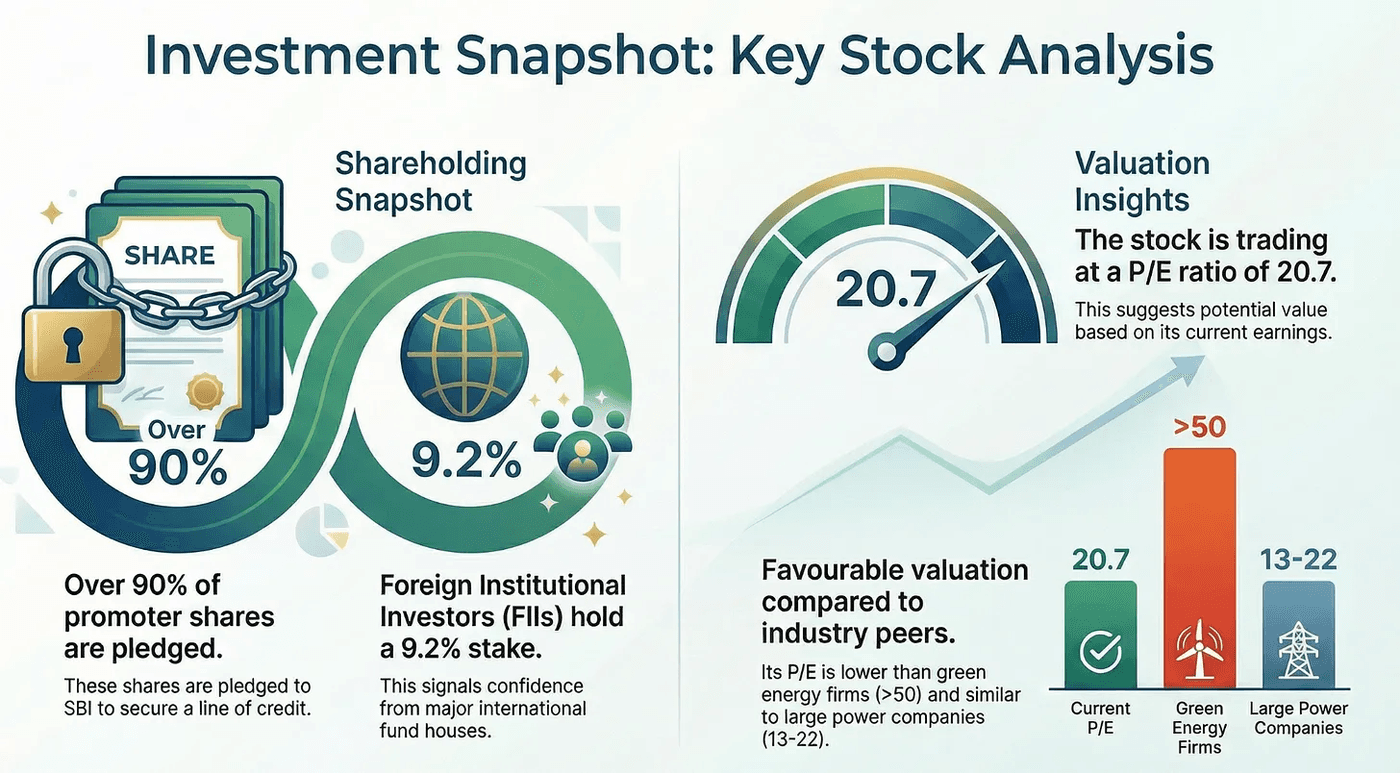 Investment Snapshot: Key Stock Analysis

Shareholding Snapshot

SHARE

Over 90%

9.2%

Over 90% of promoter shares are pledged.

These shares are pledged to SBI to secure a line of credit.

Foreign Institutional Investors (FIIs) hold a 9.2% stake.

This signals confidence from major international fund houses.

Valuation Insights

20.7

The stock is trading at a P/E ratio of 20.7.

This suggests potential value based on its current earnings.

Favourable valuation compared to industry peers.

Its P/E is lower than green energy firms (>50) and similar to large power companies (13-22).

20.7

>50

13-22

Current P/E

Green Energy Firms

Large Power Companies